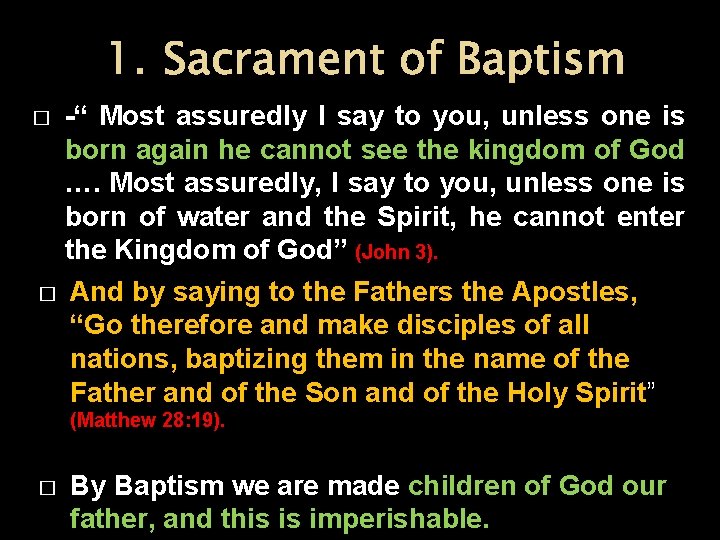 1. Sacrament of Baptism

□ -“ Most assuredly I say to you, unless one is born again he cannot see the kingdom of God …. Most assuredly, I say to you, unless one is born of water and the Spirit, he cannot enter the Kingdom of God” (John 3).

□ And by saying to the Fathers the Apostles, “Go therefore and make disciples of all nations, baptizing them in the name of the Father and of the Son and of the Holy Spirit” (Matthew 28:19).

□ By Baptism we are made children of God our father, and this is imperishable.